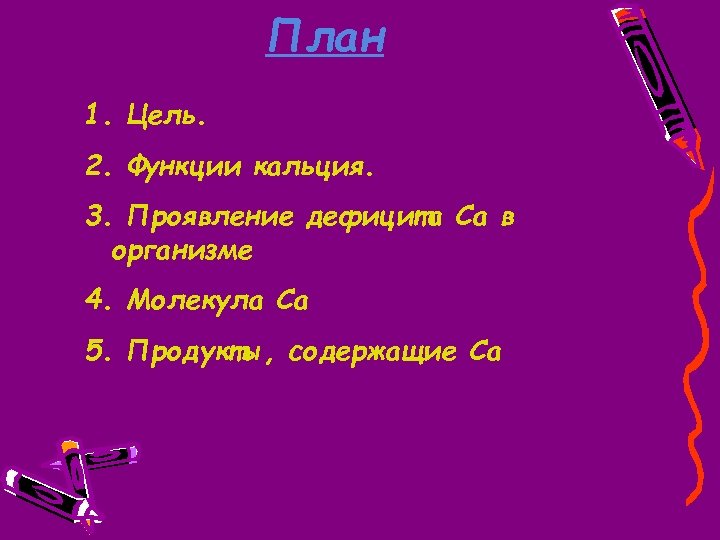 План

1. Цель.

2. Функции кальция.

3. Проявление дефицита Са в организме

4. Молекула Са

5. Продукты, содержащие Са